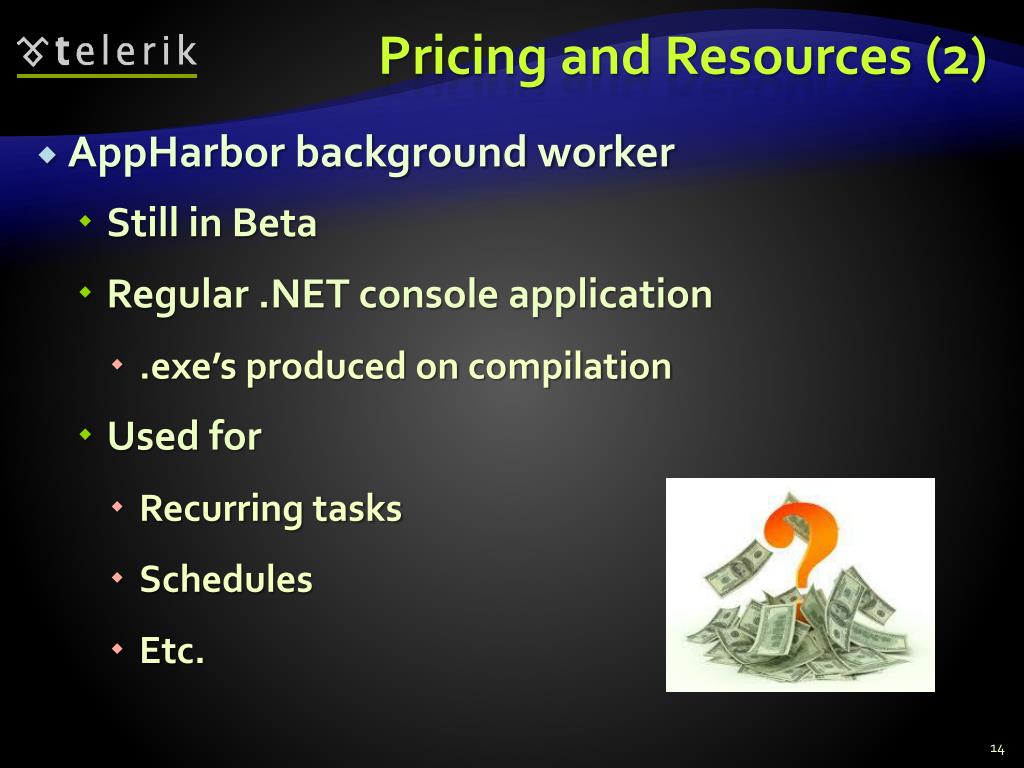 telerik

Pricing and Resources (2)

AppHarbor background worker

Still in Beta

Regular .NET console application

.exe's produced on compilation

Used for

Recurring tasks

Schedules

Etc.

14